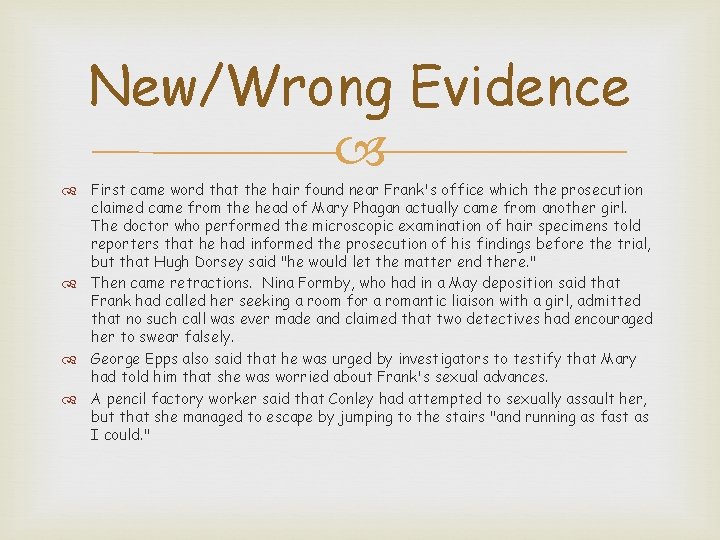 New/Wrong Evidence

First came word that the hair found near Frank's office which the prosecution claimed came from the head of Mary Phagan actually came from another girl. The doctor who performed the microscopic examination of hair specimens told reporters that he had informed the prosecution of his findings before the trial, but that Hugh Dorsey said "he would let the matter end there."

Then came retractions. Nina Formby, who had in a May deposition said that Frank had called her seeking a room for a romantic liaison with a girl, admitted that no such call was ever made and claimed that two detectives had encouraged her to swear falsely.

George Epps also said that he was urged by investigators to testify that Mary had told him that she was worried about Frank's sexual advances.

A pencil factory worker said that Conley had attempted to sexually assault her, but that she managed to escape by jumping to the stairs "and running as fast as I could."